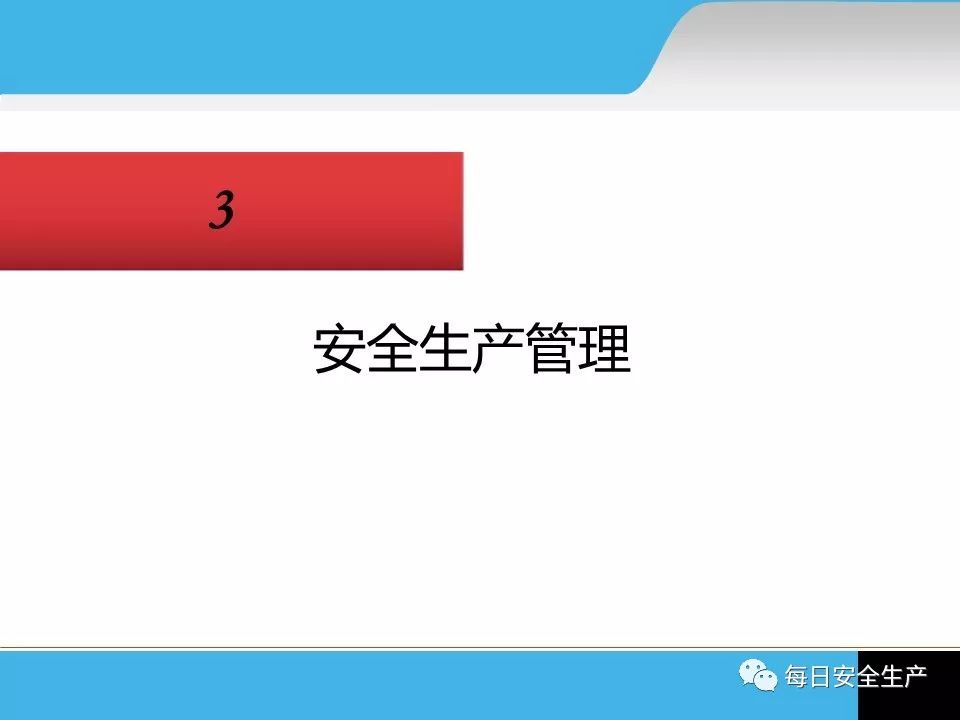 3

安全生产管理

每日安全生产